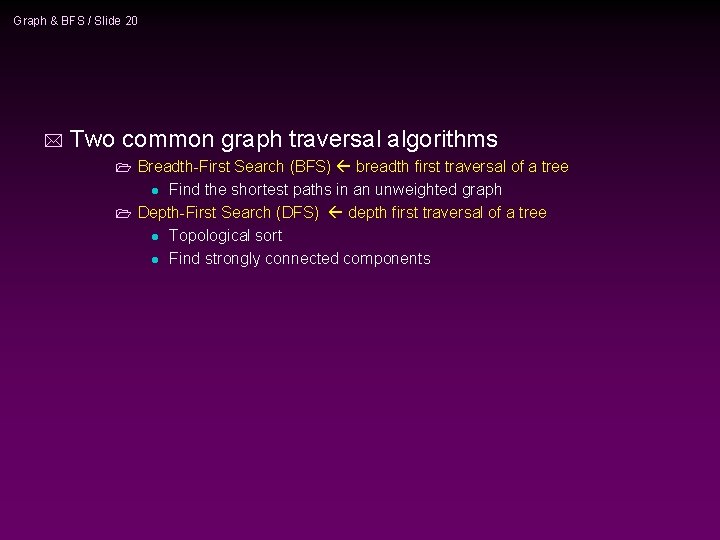 Graph & BFS / Slide 20

Two common graph traversal algorithms

Breadth-First Search (BFS) ← breadth first traversal of a tree

Find the shortest paths in an unweighted graph

Depth-First Search (DFS) ← depth first traversal of a tree

Topological sort

Find strongly connected components